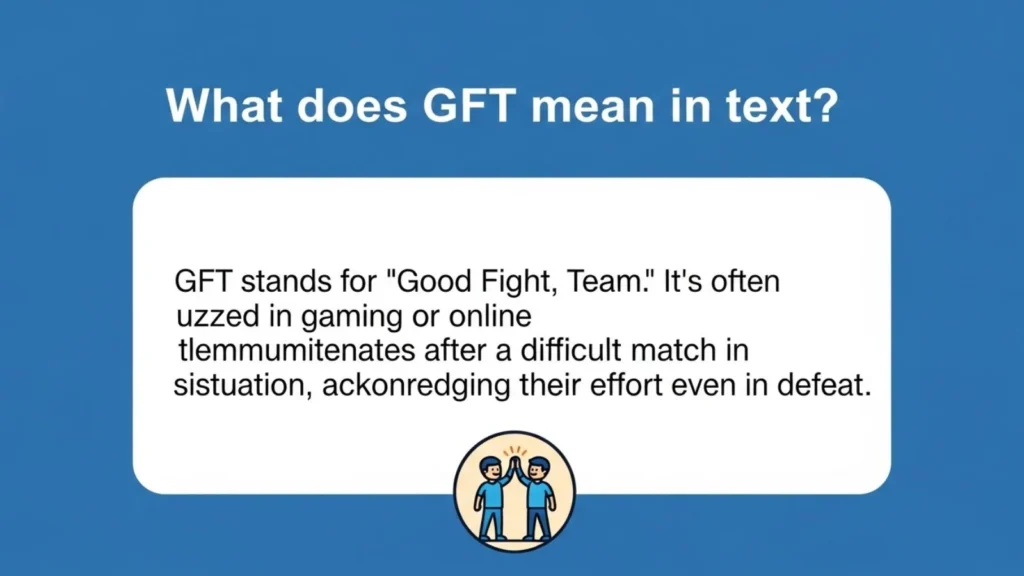 What does GFT mean in text?

GFT stands for "Good Fight, Team." It's often uzzed in gaming or online tlemmumitenates after a difficult match in sistuation, ackonredging their effort even in defeat.